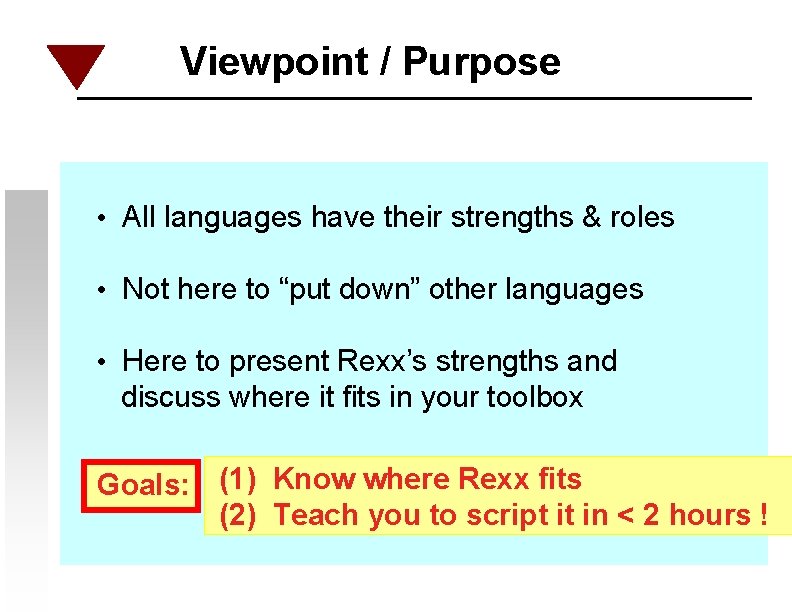 Viewpoint / Purpose

• All languages have their strengths & roles

• Not here to “put down” other languages

• Here to present Rexx’s strengths and discuss where it fits in your toolbox

Goals:

(1) Know where Rexx fits
(2) Teach you to script it in < 2 hours !